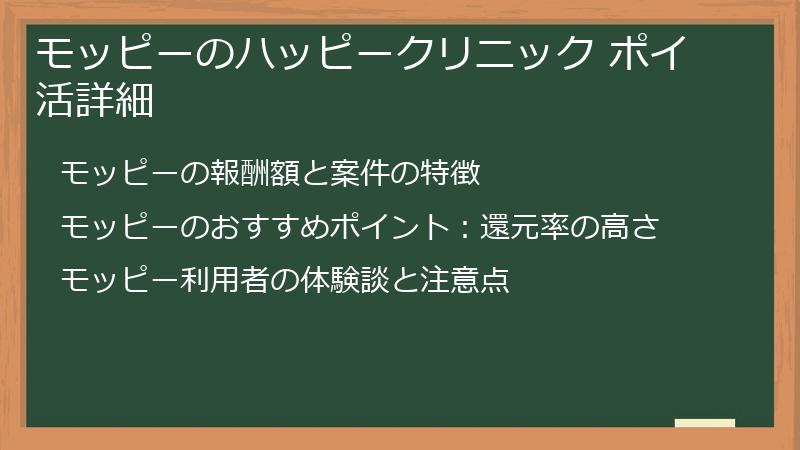 モッピーのハッピークリニック ポイ活詳細

モッピーの報酬額と案件の特徴

モッピーのおすすめポイント：還元率の高さ

モッピー利用者の体験談と注意点